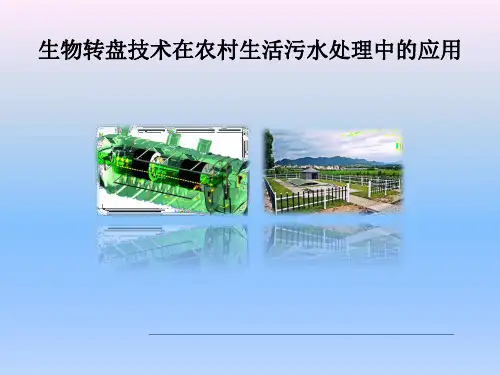 生物转盘技术在农村生活污水处理中的应用